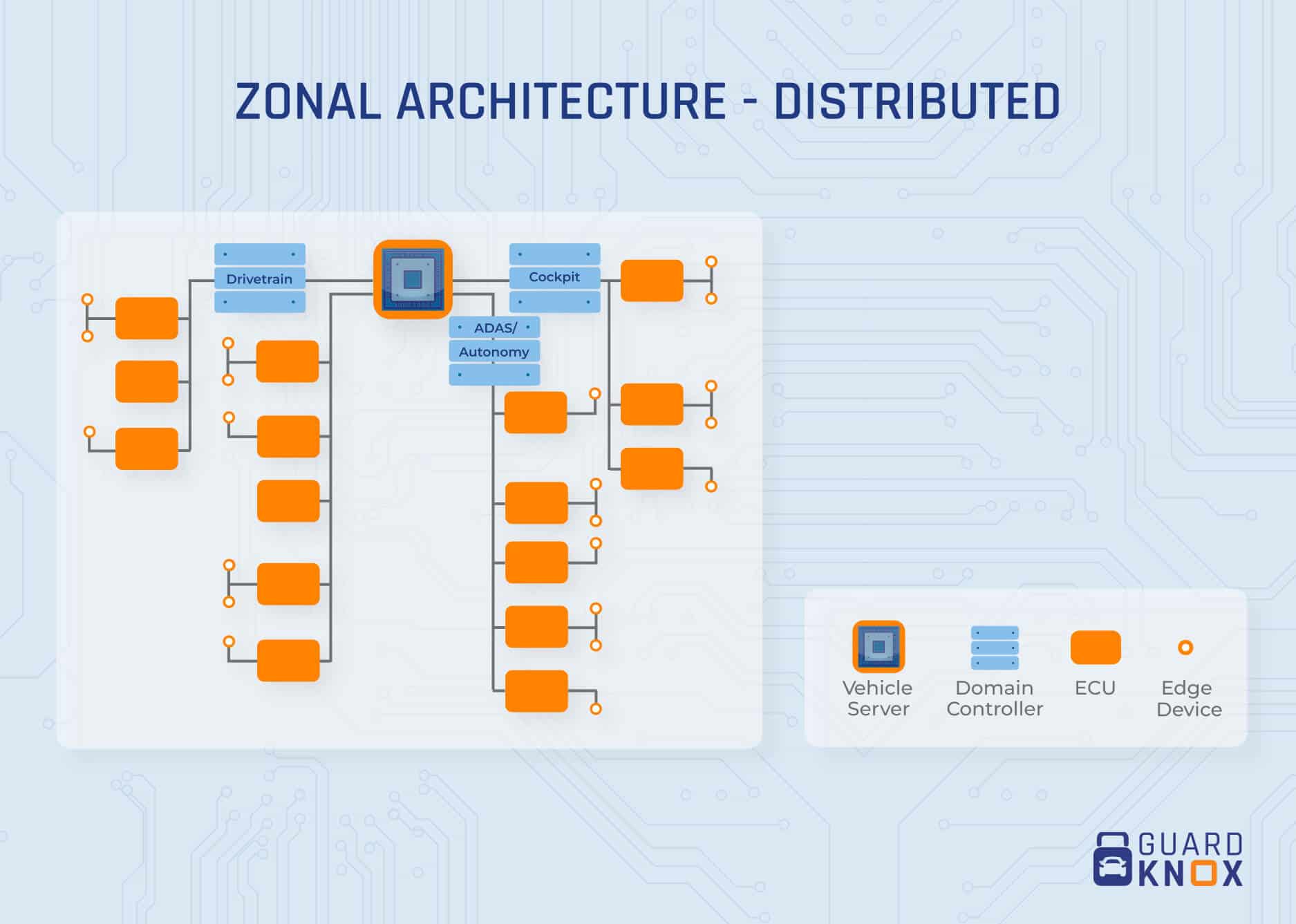 ZONAL ARCHITECTURE - DISTRIBUTED

Drivetrain

Cockpit

ADAS/
Autonomy

Vehicle Server

Domain Controller

ECU

Edge Device

GUARD KNOX